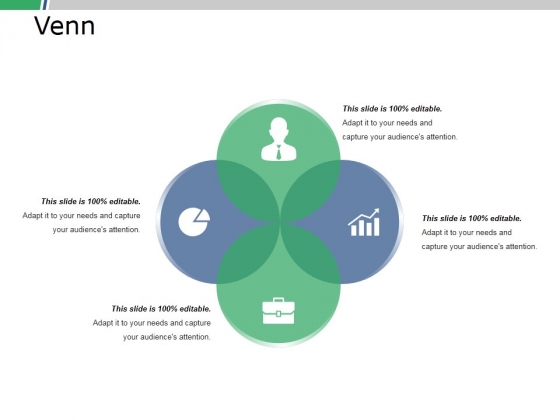 Venn

This slide is 100% editable.
Adapt it to your needs and capture your audience's attention.

This slide is 100% editable.
Adapt it to your needs and capture your audience's attention.

This slide is 100% editable.
Adapt it to your needs and capture your audience's attention.

This slide is 100% editable.
Adapt it to your needs and capture your audience's attention.